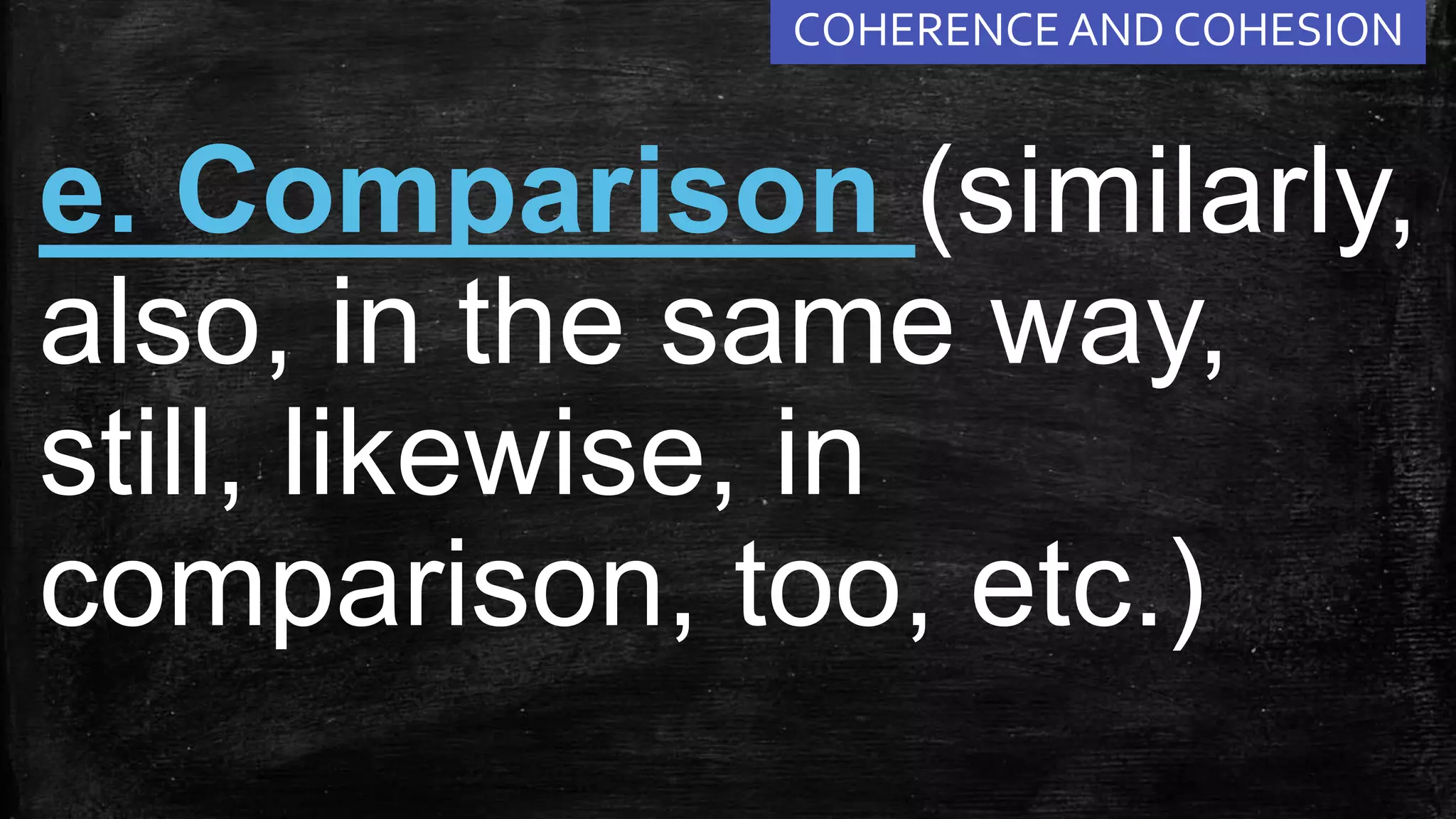 COHERENCE AND COHESION

e. Comparison (similarly, also, in the same way, still, likewise, in comparison, too, etc.)